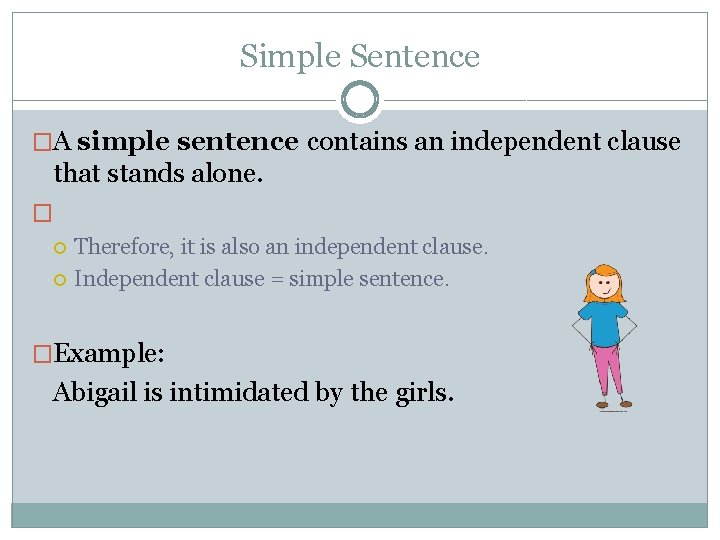 Simple Sentence

A simple sentence contains an independent clause that stands alone.

Therefore, it is also an independent clause.
Independent clause = simple sentence.

Example:
Abigail is intimidated by the girls.